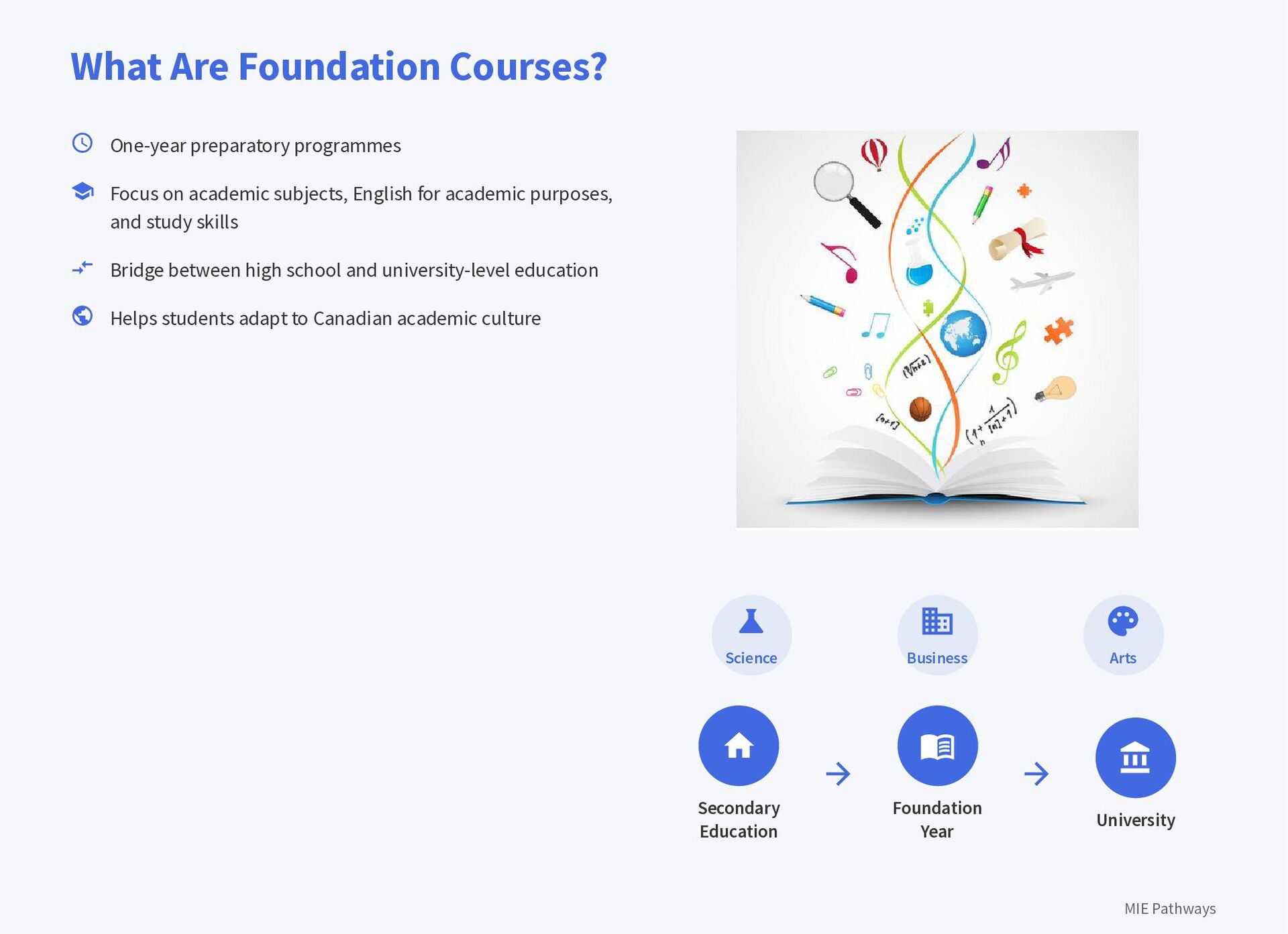 What Are Foundation Courses?

One-year preparatory programmes

Focus on academic subjects, English for academic purposes, and study skills

Bridge between high school and university-level education

Helps students adapt to Canadian academic culture

Science

Business

Arts

Secondary Education

Foundation Year

University

MIE Pathways